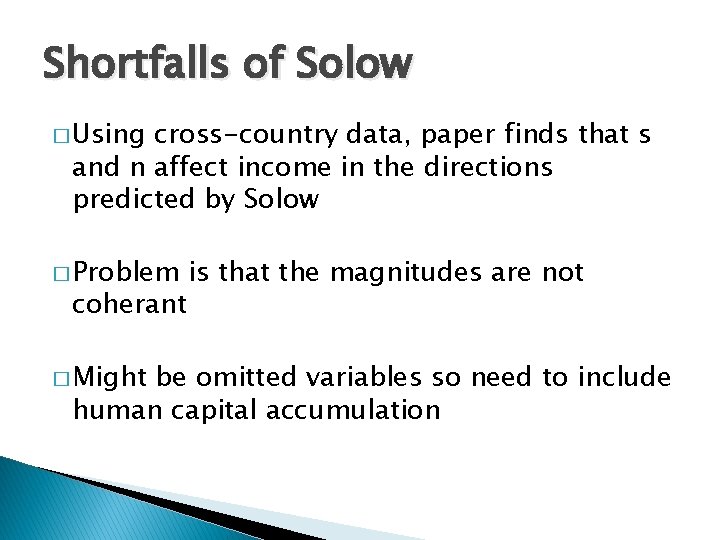 Shortfalls of Solow

□ Using cross-country data, paper finds that s and n affect income in the directions predicted by Solow

□ Problem is that the magnitudes are not coherant

□ Might be omitted variables so need to include human capital accumulation